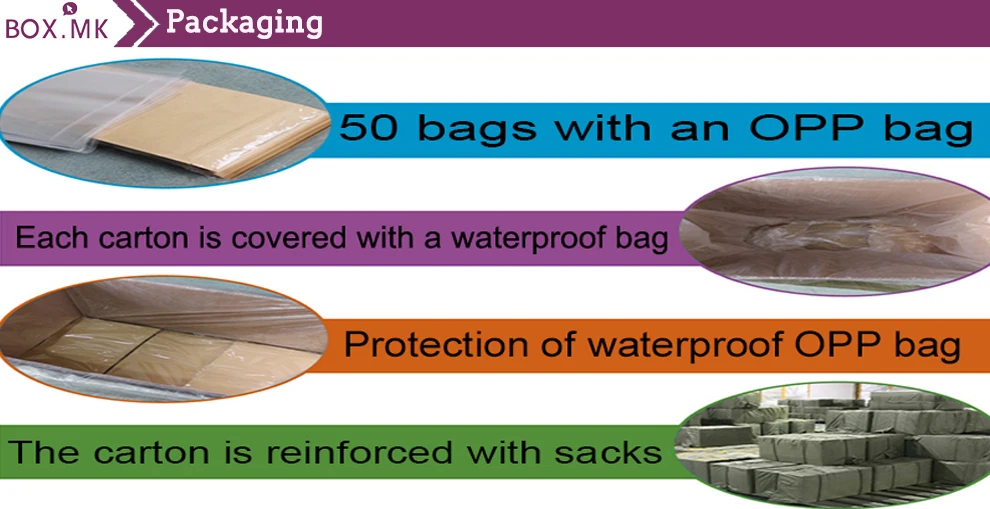 BOX.MK

Packaging

50 bags with an OPP bag

Each carton is covered with a waterproof bag

Protection of waterproof OPP bag

The carton is reinforced with sacks